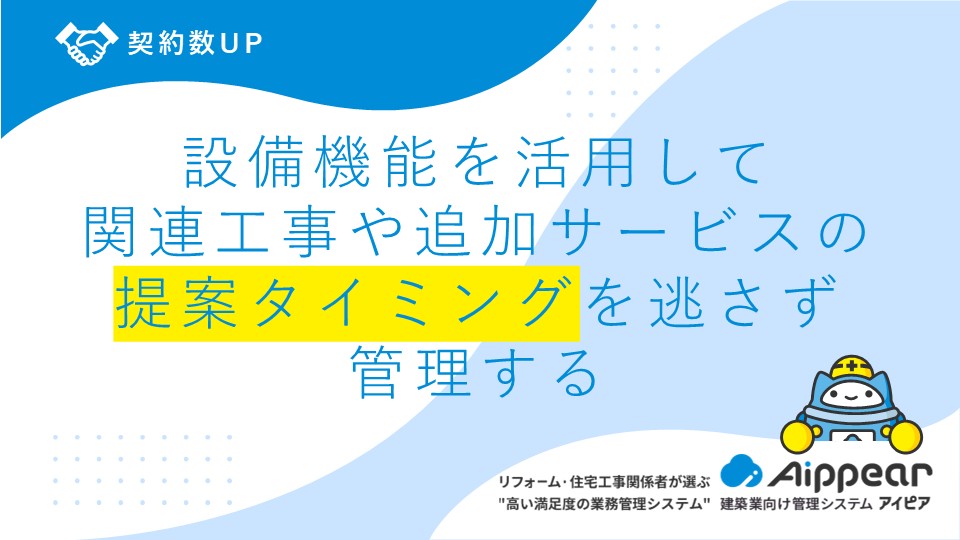 契約数UP

設備機能を活用して
関連工事や追加サービスの
提案タイミングを逃さず
管理する

リフォーム・住宅工事関係者が選ぶ
"高い満足度の業務管理システム"

Aippear
建築業向け管理システム アイピア